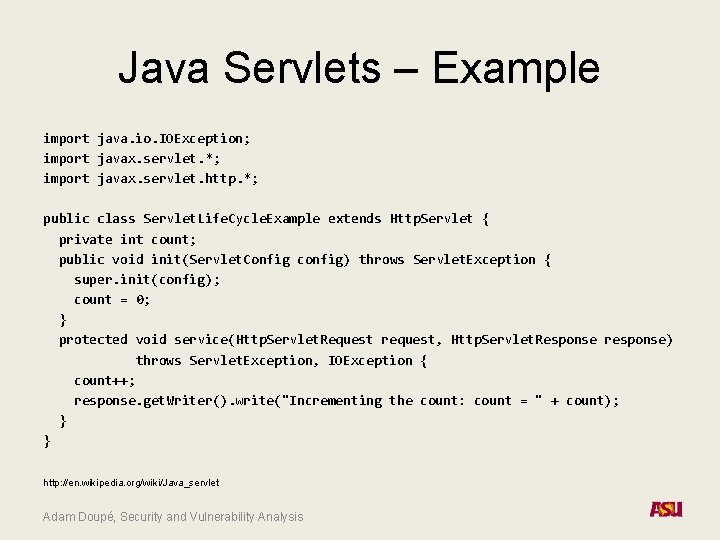 Java Servlets – Example

import java.io.IOException;
import javax.servlet.*;
import javax.servlet.http.*;

public class ServletLifeCycleExample extends HttpServlet {
  private int count;
  public void init(ServletConfig config) throws ServletException {
    super.init(config);
    count = 0;
  }
  protected void service(HttpServletRequest request, HttpServletResponse response)
          throws ServletException, IOException {
    count++;
    response.getWriter().write("Incrementing the count: count = " + count);
  }
}

http://en.wikipedia.org/wiki/Java_servlet

Adam Doupé, Security and Vulnerability Analysis

ASU